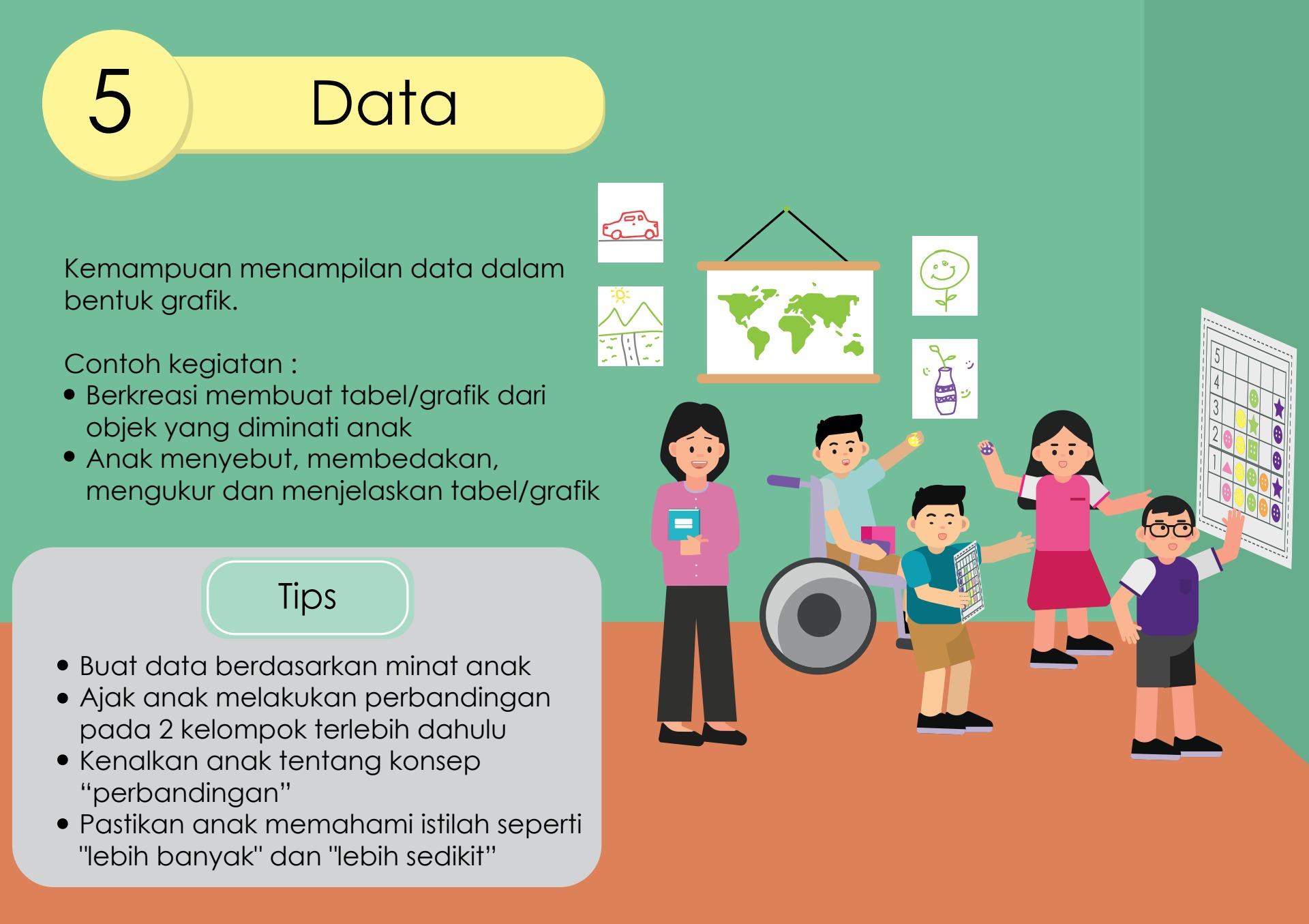 5

Data

Kemampuan menampilan data dalam bentuk grafik.

Contoh kegiatan :
• Berkreasi membuat tabel/grafik dari objek yang diminati anak
• Anak menyebut, membedakan, mengukur dan menjelaskan tabel/grafik

Tips

• Buat data berdasarkan minat anak
• Ajak anak melakukan perbandingan pada 2 kelompok terlebih dahulu
• Kenalkan anak tentang konsep “perbandingan”
• Pastikan anak memahami istilah seperti "lebih banyak" dan "lebih sedikit”

5
4
3
2
1